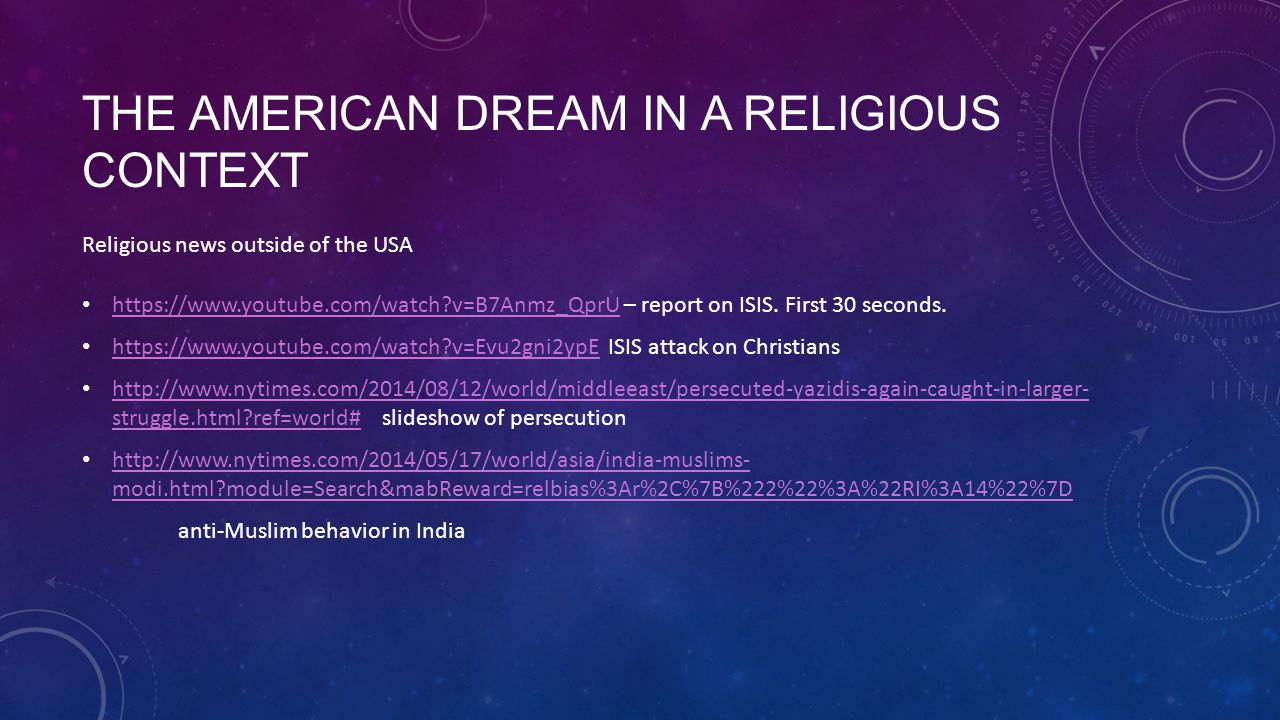 THE AMERICAN DREAM IN A RELIGIOUS CONTEXT

Religious news outside of the USA

• https://www.youtube.com/watch?v=B7Anmz_QprU – report on ISIS. First 30 seconds.

• https://www.youtube.com/watch?v=Evu2gni2ypE ISIS attack on Christians

• http://www.nytimes.com/2014/08/12/world/middleeast/persecuted-yazidis-again-caught-in-larger-struggle.html?ref=world# slideshow of persecution

• http://www.nytimes.com/2014/05/17/world/asia/india-muslims-modi.html?module=Search&mabReward=relbias%3Ar%2C%7B%222%22%3A%22RI%3A14%22%7D

anti-Muslim behavior in India